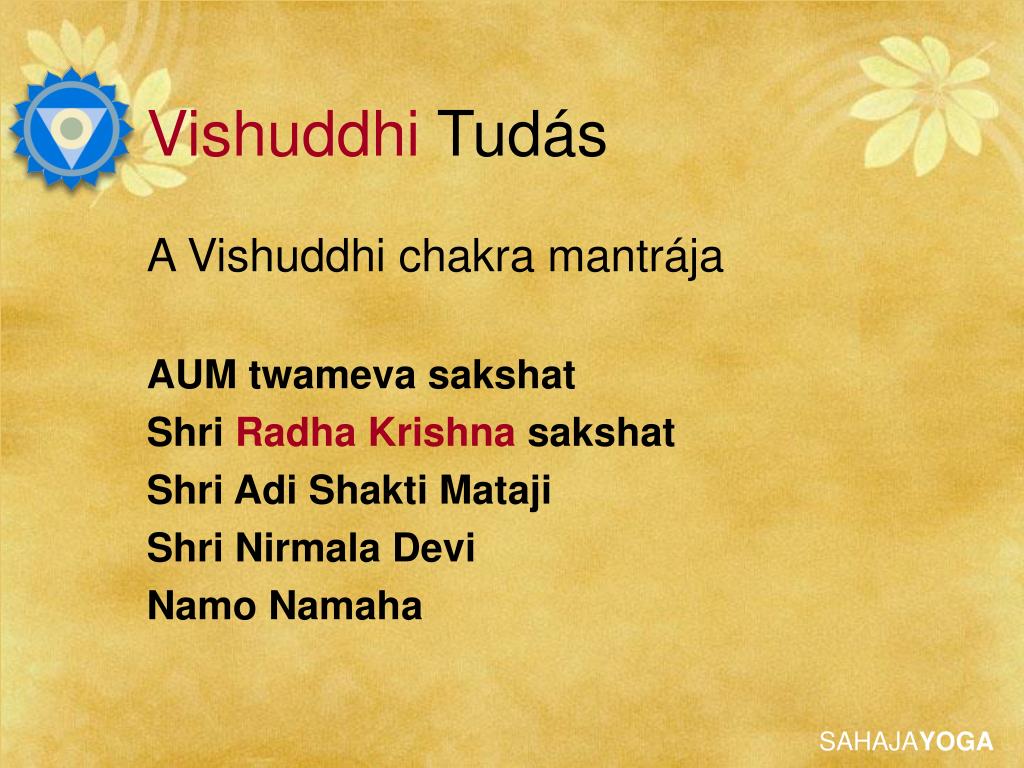 Vishuddhi Tudás

A Vishuddhi chakra mantrája

AUM twameva sakshat
Shri Radha Krishna sakshat
Shri Adi Shakti Mataji
Shri Nirmala Devi
Namo Namaha

SAHAJAYOGA